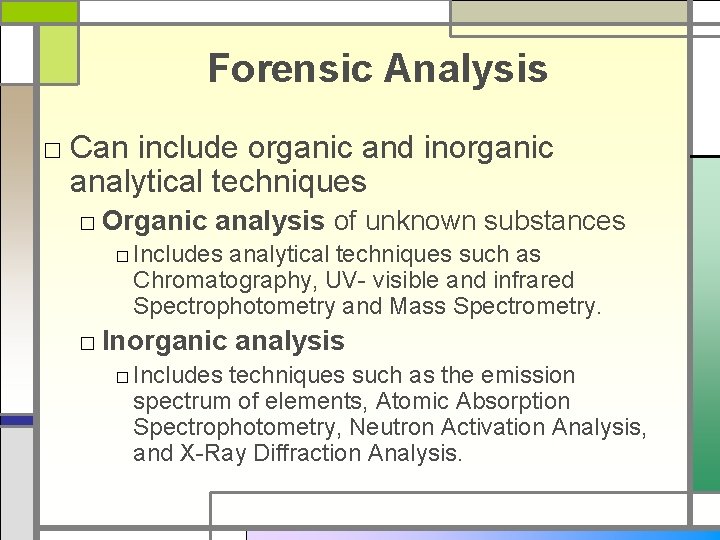 Forensic Analysis

□ Can include organic and inorganic analytical techniques

□ Organic analysis of unknown substances

□ Includes analytical techniques such as Chromatography, UV- visible and infrared Spectrophotometry and Mass Spectrometry.

□ Inorganic analysis

□ Includes techniques such as the emission spectrum of elements, Atomic Absorption Spectrophotometry, Neutron Activation Analysis, and X-Ray Diffraction Analysis.